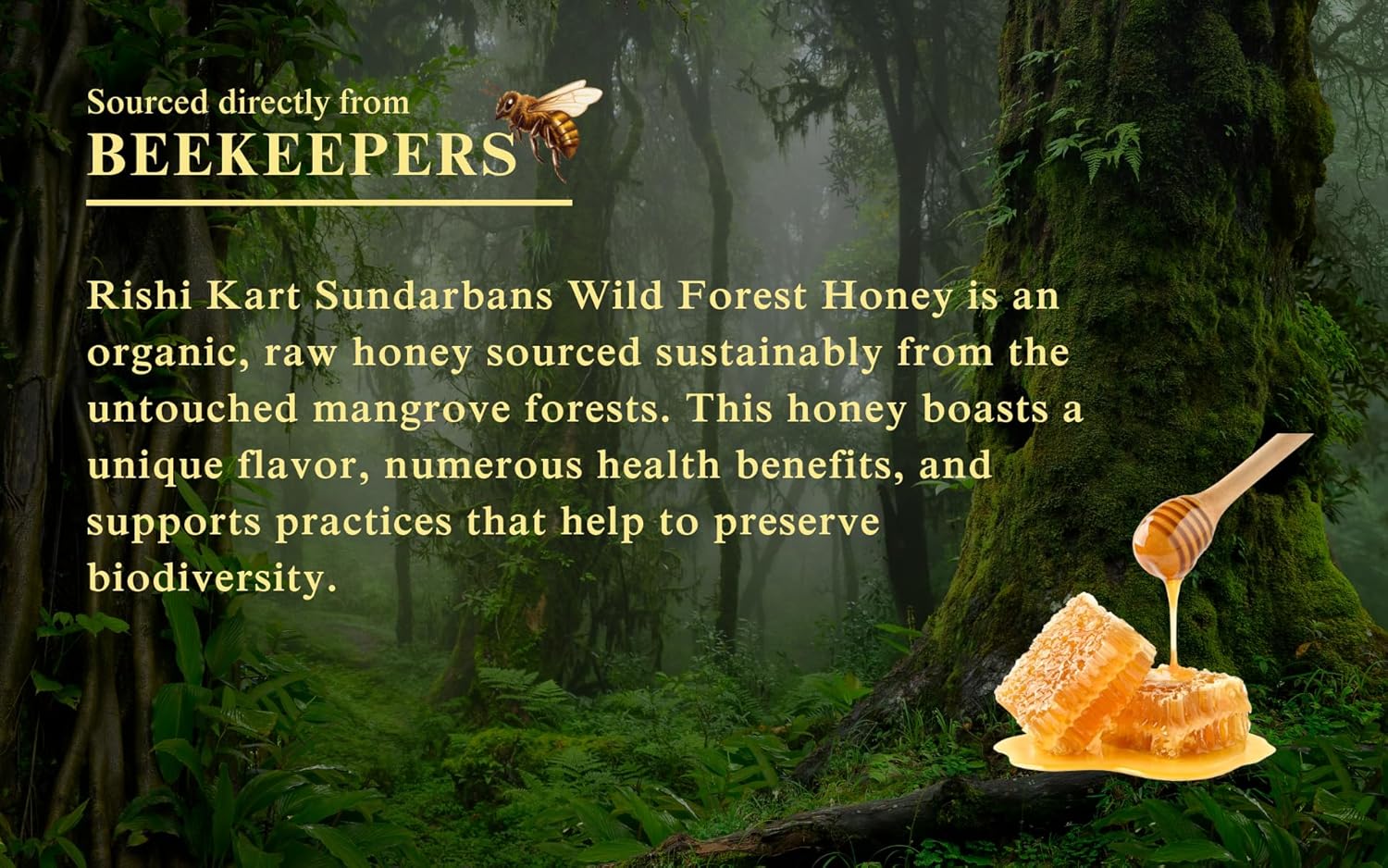 Sourced directly from
BEEKEEPERS

Rishi Kart Sundarbans Wild Forest Honey is an organic, raw honey sourced sustainably from the untouched mangrove forests. This honey boasts a unique flavor, numerous health benefits, and supports practices that help to preserve biodiversity.